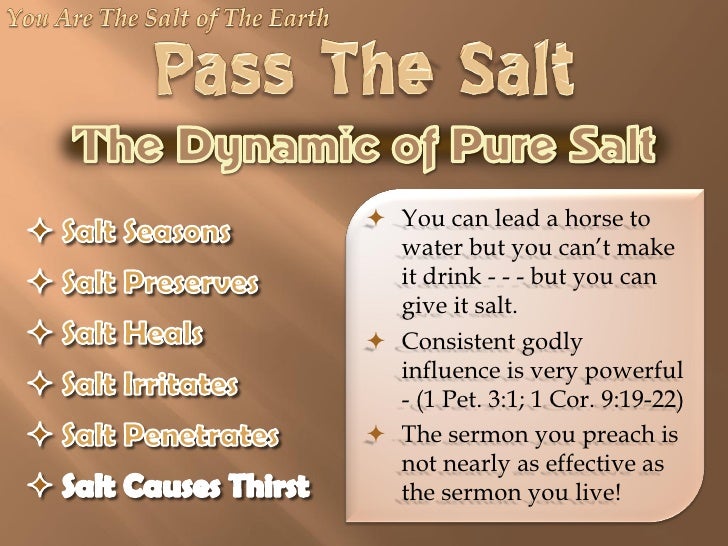 You Are The Salt of The Earth

Pass The Salt

The Dynamic of Pure Salt

✧ Salt Seasons
✧ Salt Preserves
✧ Salt Heals
✧ Salt Irritates
✧ Salt Penetrates
✧ Salt Causes Thirst

✦ You can lead a horse to water but you can't make it drink - - - but you can give it salt.
✦ Consistent godly influence is very powerful - (1 Pet. 3:1; 1 Cor. 9:19-22)
✦ The sermon you preach is not nearly as effective as the sermon you live!